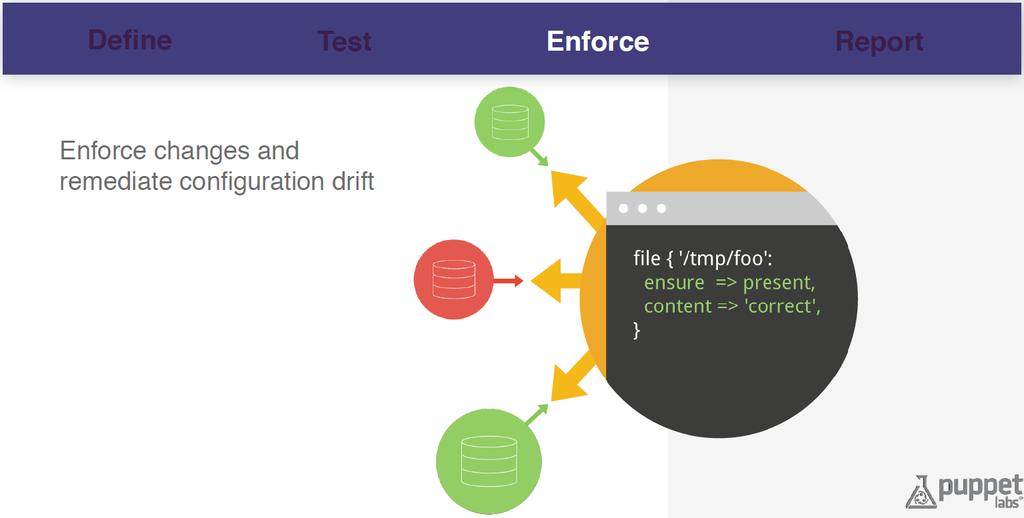 Define Test Enforce Report

Enforce changes and remediate configuration drift

file { '/tmp/foo':
ensure => present,
content => 'correct',
}

puppet labs